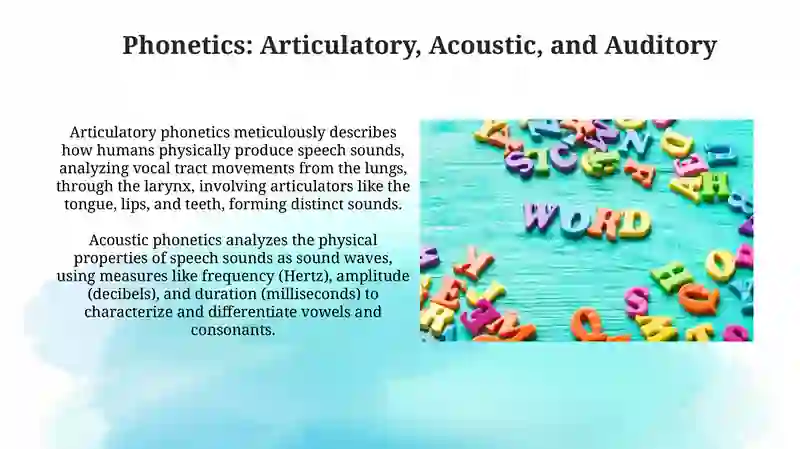 Phonetics: Articulatory, Acoustic, and Auditory

Articulatory phonetics meticulously describes how humans physically produce speech sounds, analyzing vocal tract movements from the lungs, through the larynx, involving articulators like the tongue, lips, and teeth, forming distinct sounds.

Acoustic phonetics analyzes the physical properties of speech sounds as sound waves, using measures like frequency (Hertz), amplitude (decibels), and duration (milliseconds) to characterize and differentiate vowels and consonants.

WORD